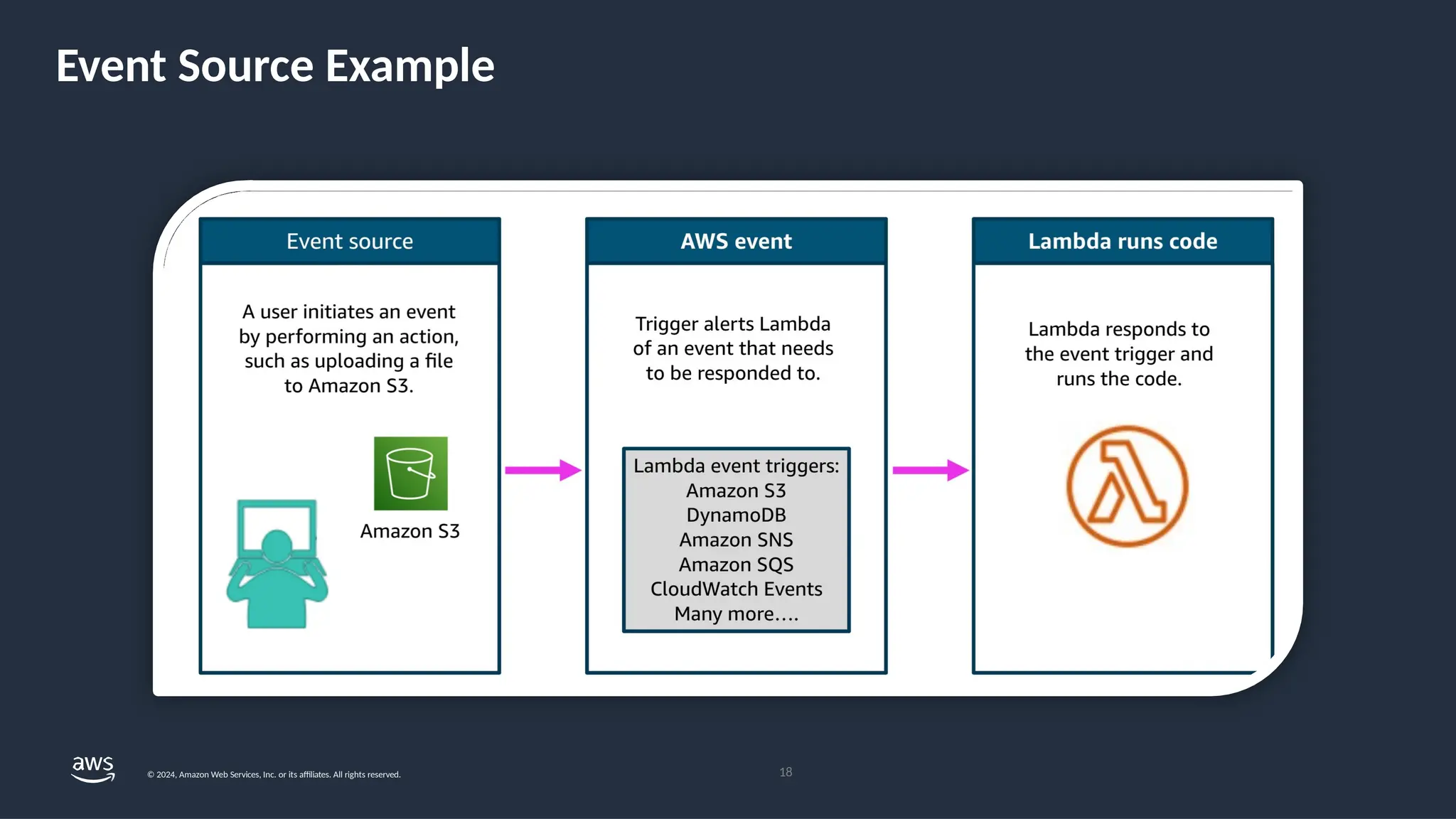 Event Source Example

Event source

A user initiates an event by performing an action, such as uploading a file to Amazon S3.

Amazon S3

AWS event

Trigger alerts Lambda of an event that needs to be responded to.

Lambda event triggers:
Amazon S3
DynamoDB
Amazon SNS
Amazon SQS
CloudWatch Events
Many more....

Lambda runs code

Lambda responds to the event trigger and runs the code.

aws

© 2024, Amazon Web Services, Inc. or its affiliates. All rights reserved.

18